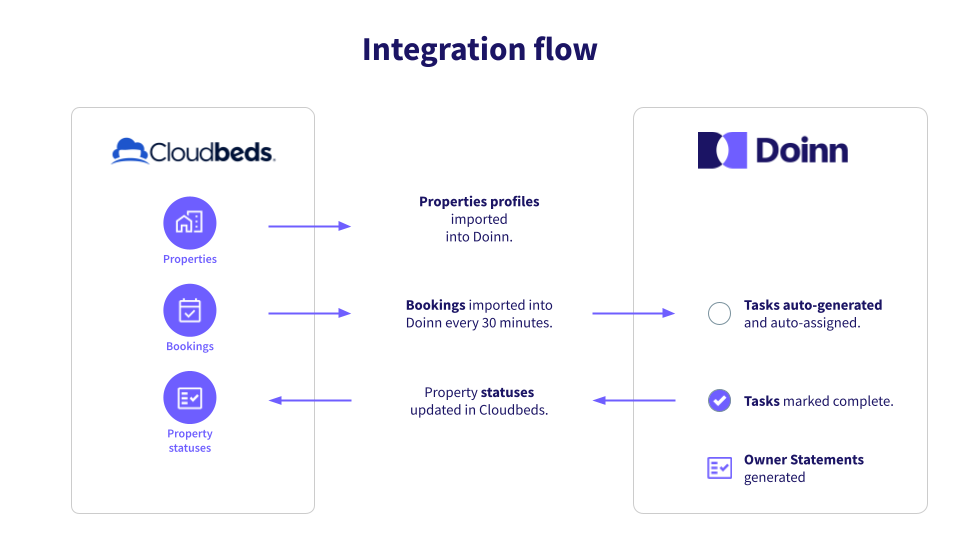 Integration flow

Cloudbeds.

Properties

Bookings

Property statuses

Properties profiles imported into Doinn.

Bookings imported into Doinn every 30 minutes.

Property statuses updated in Cloudbeds.

Doinn

Tasks auto-generated and auto-assigned.

Tasks marked complete.

Owner Statements generated